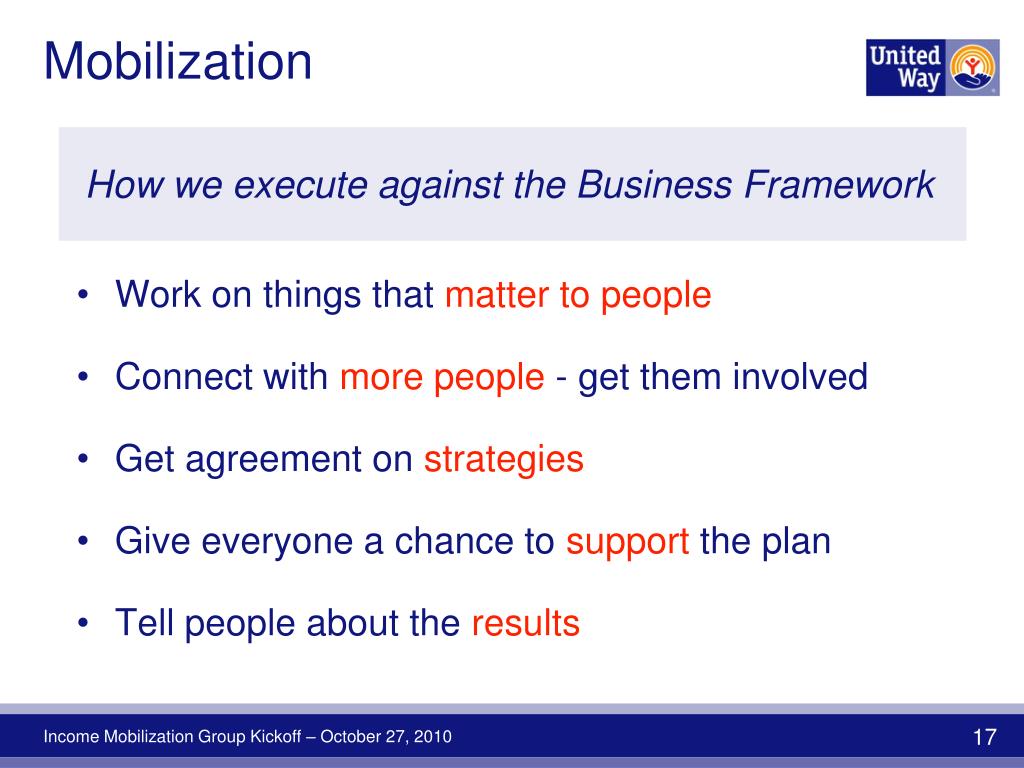 Mobilization

United Way

How we execute against the Business Framework

• Work on things that matter to people

• Connect with more people - get them involved

• Get agreement on strategies

• Give everyone a chance to support the plan

• Tell people about the results

Income Mobilization Group Kickoff – October 27, 2010

17